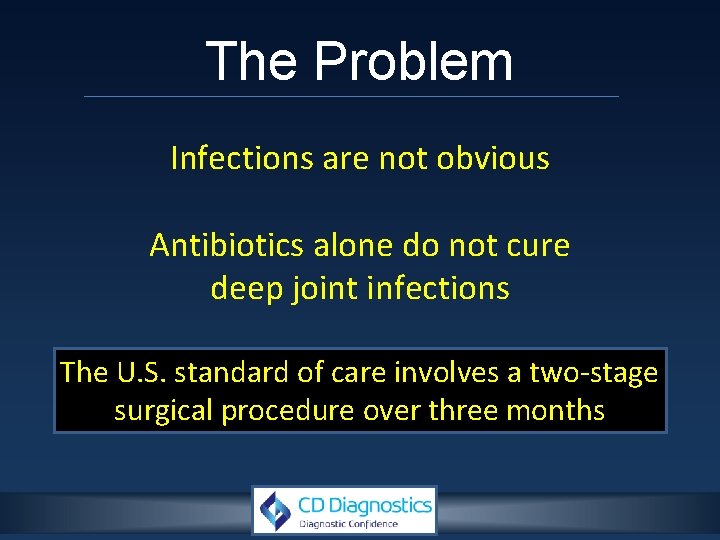 The Problem

Infections are not obvious

Antibiotics alone do not cure deep joint infections

The U.S. standard of care involves a two-stage surgical procedure over three months

CD Diagnostics
Diagnostic Confidence